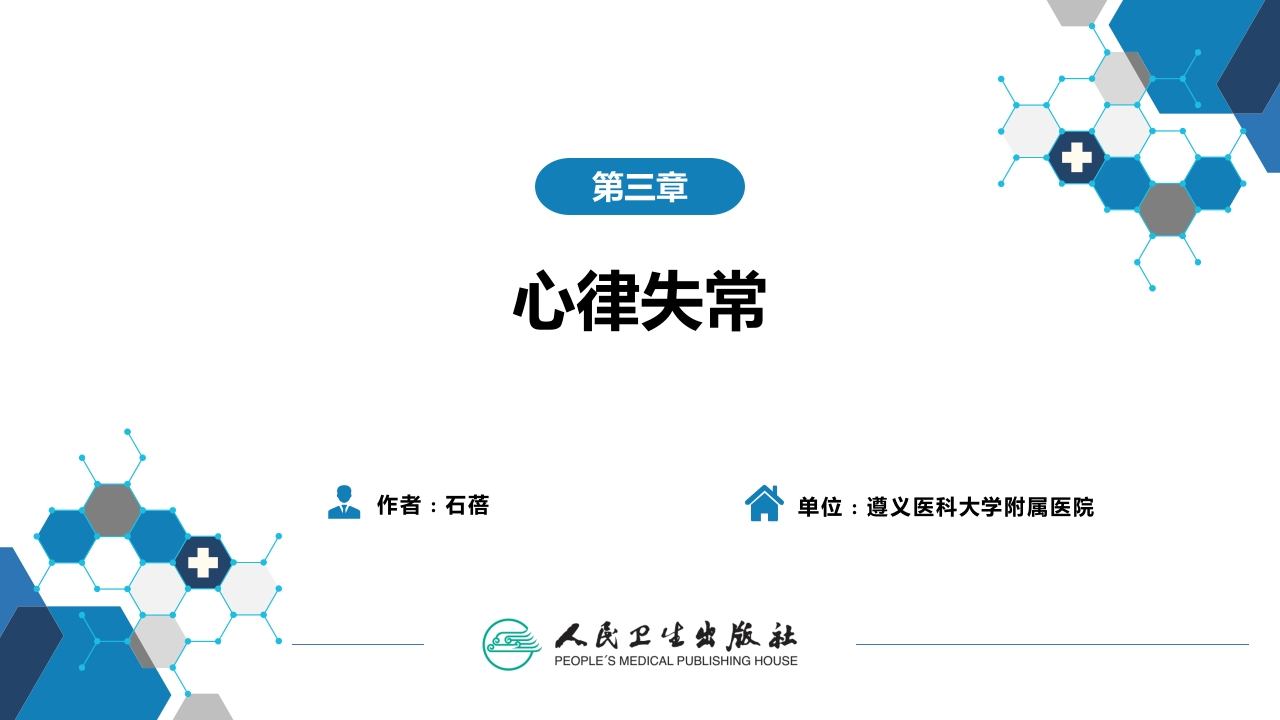 第三章

心律失常

作者：石蓓

单位：遵义医科大学附属医院

人民卫生出版社
PEOPLE´S MEDICAL PUBLISHING HOUSE